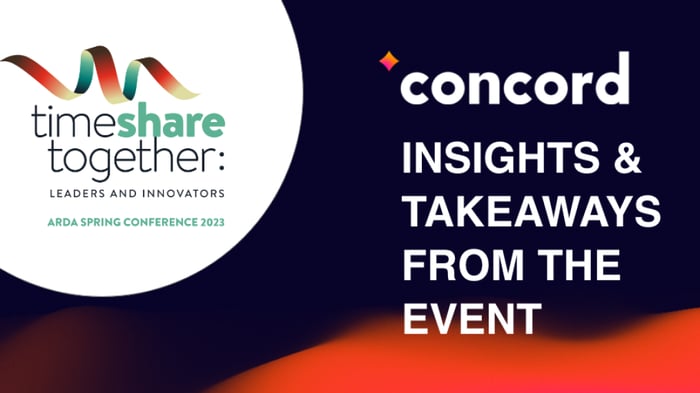 timeshare together:
LEADERS AND INNOVATORS
ARDA SPRING CONFERENCE 2023

concord
INSIGHTS & TAKEAWAYS FROM THE EVENT